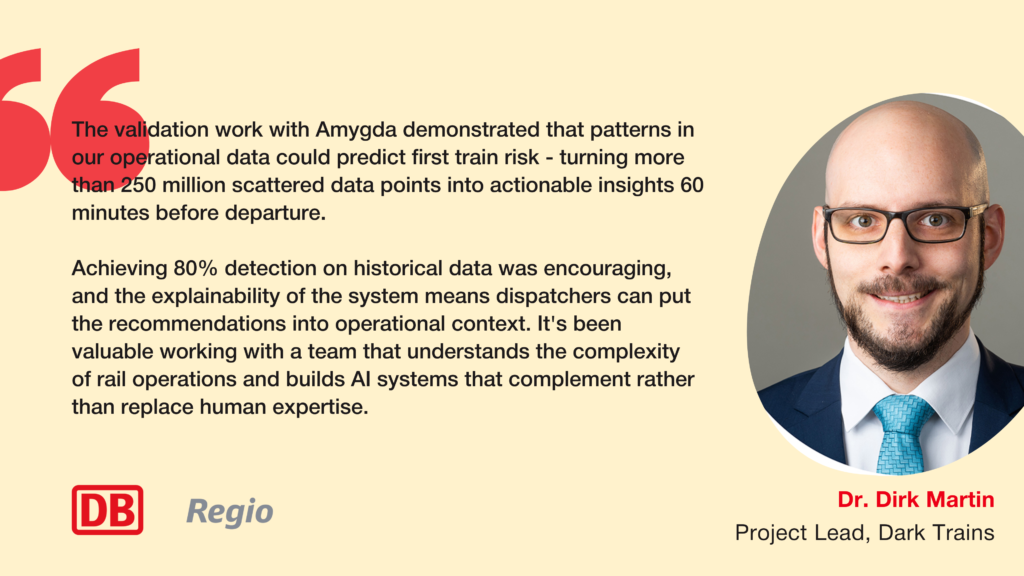 The validation work with Amygda demonstrated that patterns in our operational data could predict first train risk - turning more than 250 million scattered data points into actionable insights 60 minutes before departure.

Achieving 80% detection on historical data was encouraging, and the explainability of the system means dispatchers can put the recommendations into operational context. It's been valuable working with a team that understands the complexity of rail operations and builds AI systems that complement rather than replace human expertise.

DB Regio

Dr. Dirk Martin
Project Lead, Dark Trains